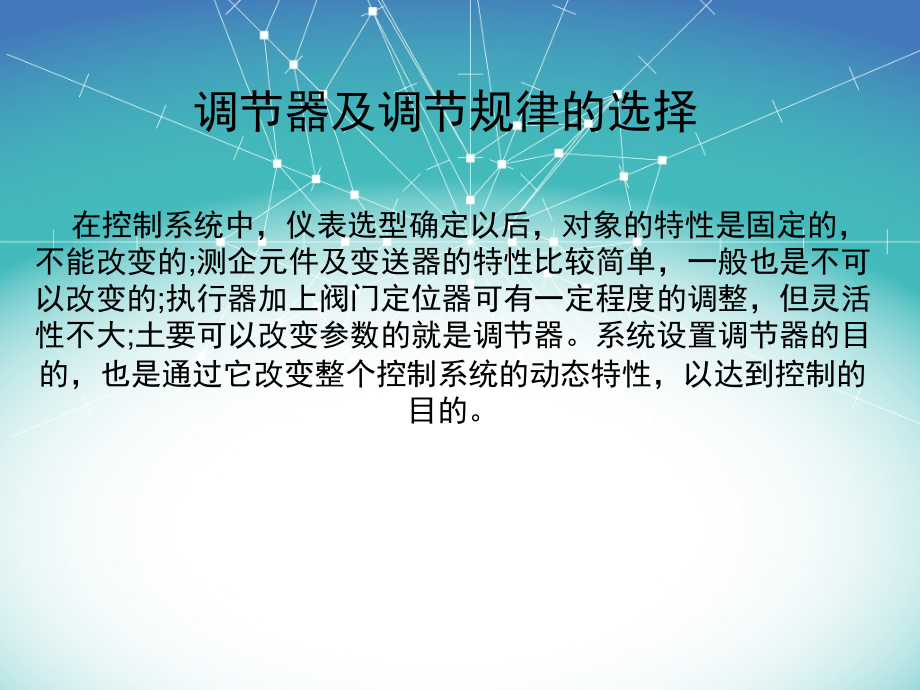 调节器及调节规律的选择

在控制系统中，仪表选型确定以后，对象的特性是固定的，不能改变的;测企元件及变送器的特性比较简单，一般也是不可以改变的;执行器加上阀门定位器可有一定程度的调整，但灵活性不大;土要可以改变参数的就是调节器。系统设置调节器的目的，也是通过它改变整个控制系统的动态特性，以达到控制的目的。